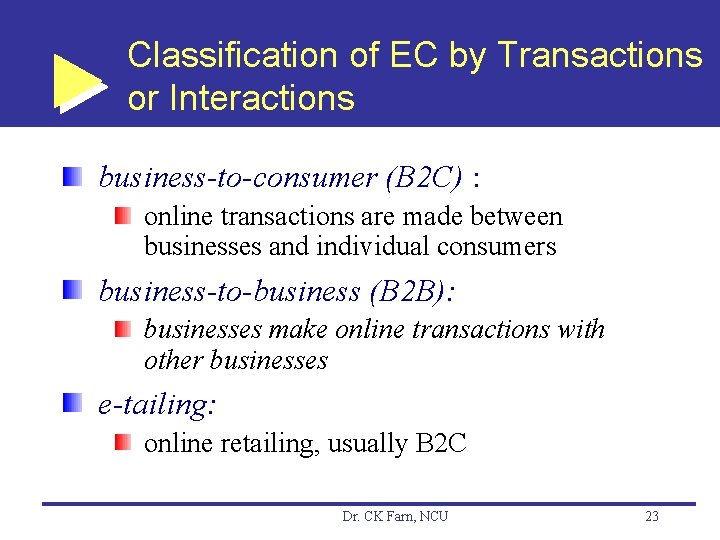 Classification of EC by Transactions or Interactions

business-to-consumer (B2C) :

online transactions are made between businesses and individual consumers

business-to-business (B2B):

businesses make online transactions with other businesses

e-tailing:

online retailing, usually B2C

Dr. CK Farn, NCU

23